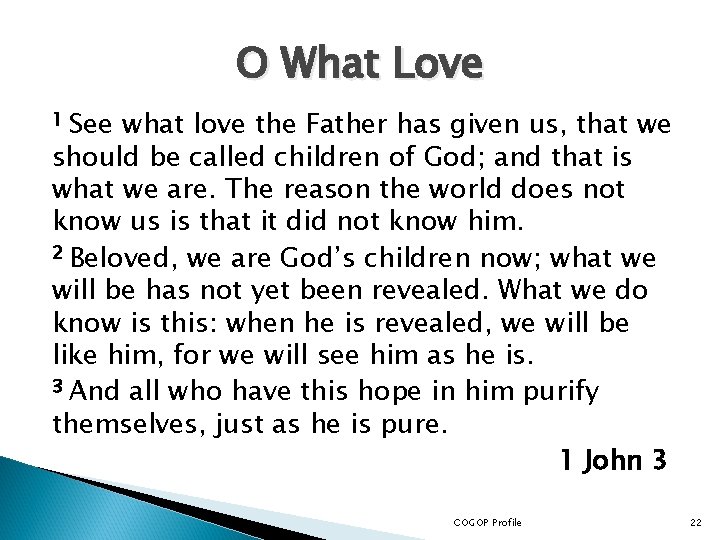 O What Love

$^1$ See what love the Father has given us, that we should be called children of God; and that is what we are. The reason the world does not know us is that it did not know him.

$^2$ Beloved, we are God's children now; what we will be has not yet been revealed. What we do know is this: when he is revealed, we will be like him, for we will see him as he is.

$^3$ And all who have this hope in him purify themselves, just as he is pure.

1 John 3

COGOP Profile

22